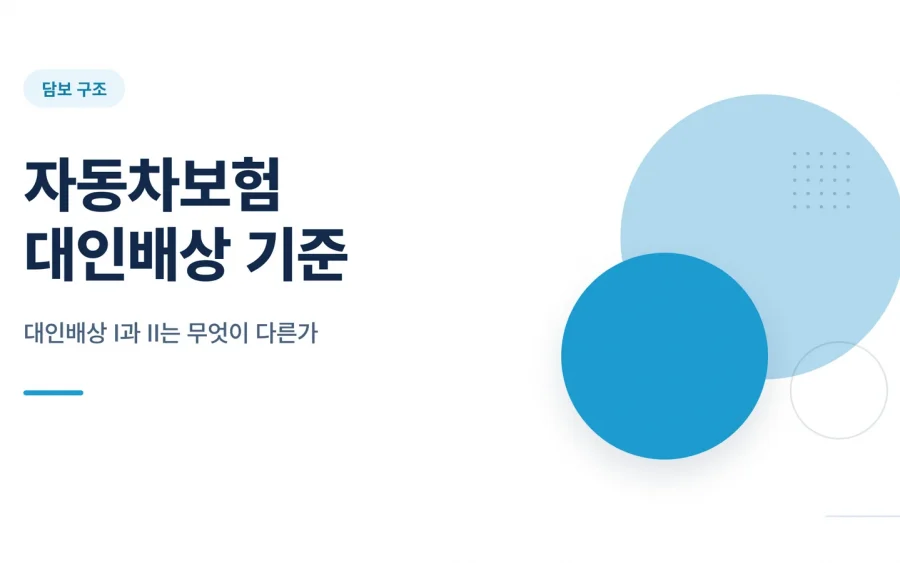 담보 구조

자동차보험
대인배상 기준

대인배상 I과 II는 무엇이 다른가